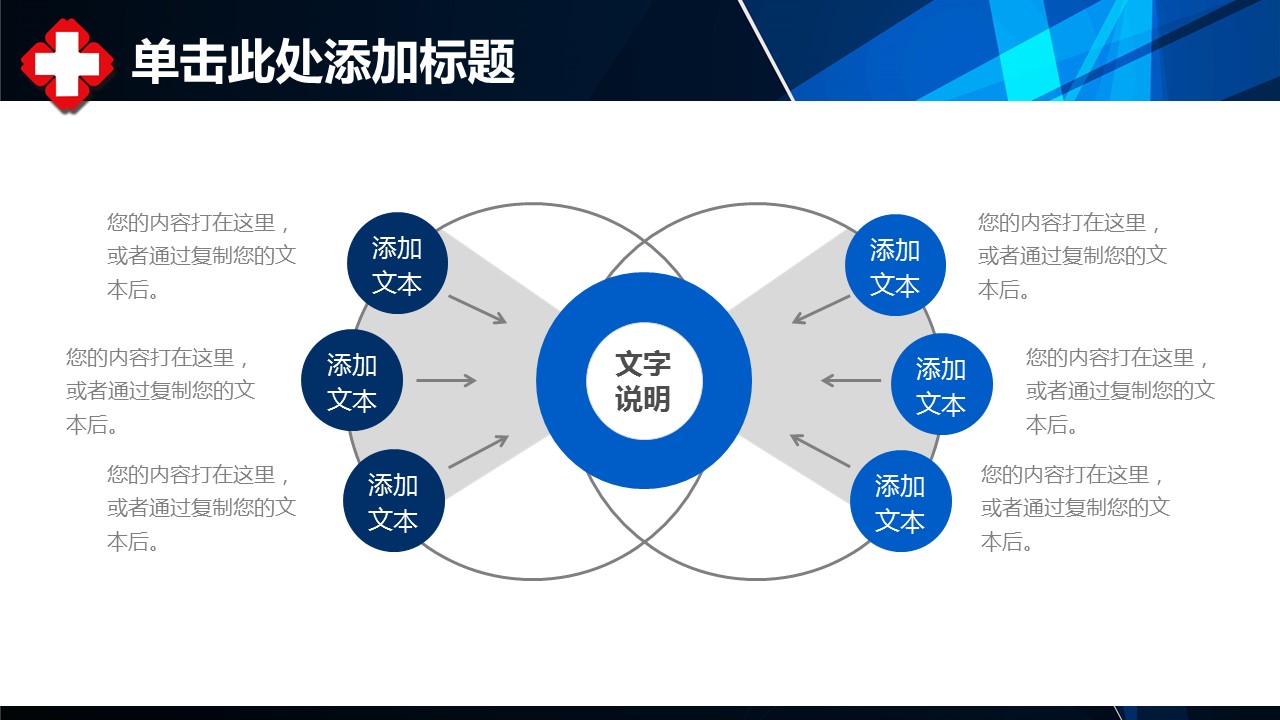 单击此处添加标题

您的内容打在这里，或者通过复制您的文本后。

添加文本

您的内容打在这里，或者通过复制您的文本后。

添加文本

您的内容打在这里，或者通过复制您的文本后。

添加文本

文字说明

添加文本

您的内容打在这里，或者通过复制您的文本后。

添加文本

您的内容打在这里，或者通过复制您的文本后。

添加文本

您的内容打在这里，或者通过复制您的文本后。